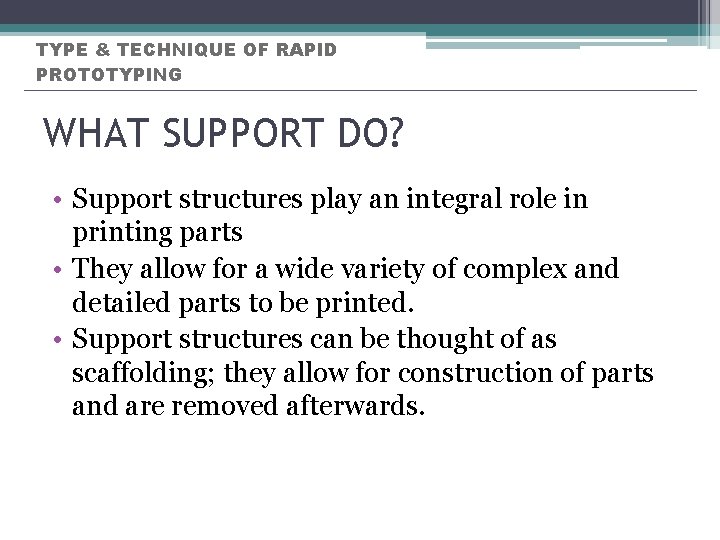 TYPE & TECHNIQUE OF RAPID PROTOTYPING

WHAT SUPPORT DO?

• Support structures play an integral role in printing parts
• They allow for a wide variety of complex and detailed parts to be printed.
• Support structures can be thought of as scaffolding; they allow for construction of parts and are removed afterwards.